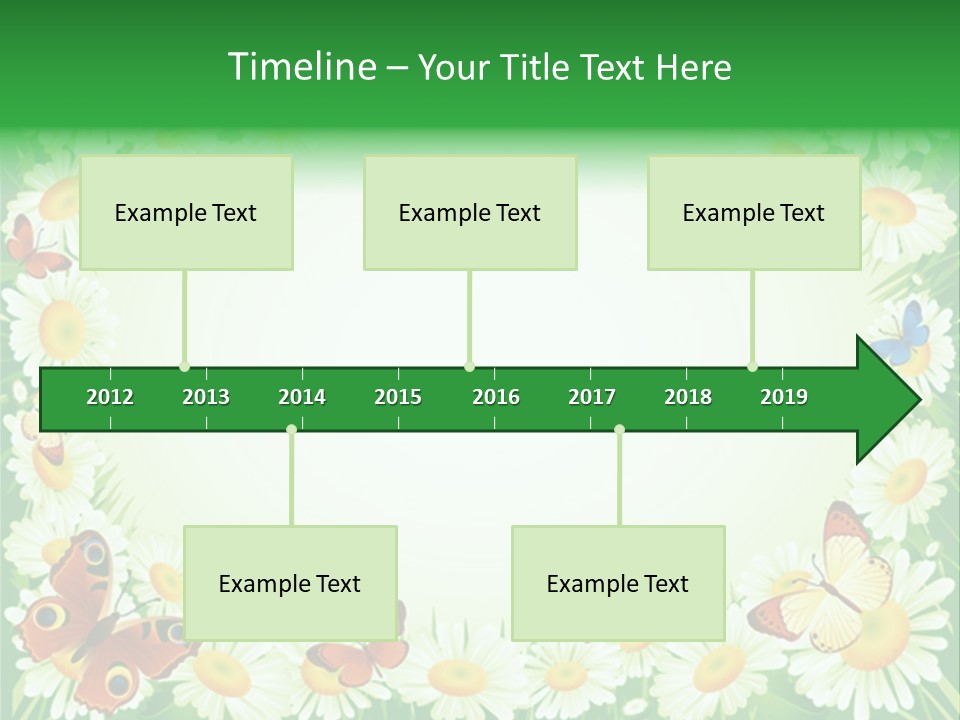 Timeline – Your Title Text Here

Example Text

Example Text

Example Text

2012 2013 2014 2015 2016 2017 2018 2019

Example Text

Example Text